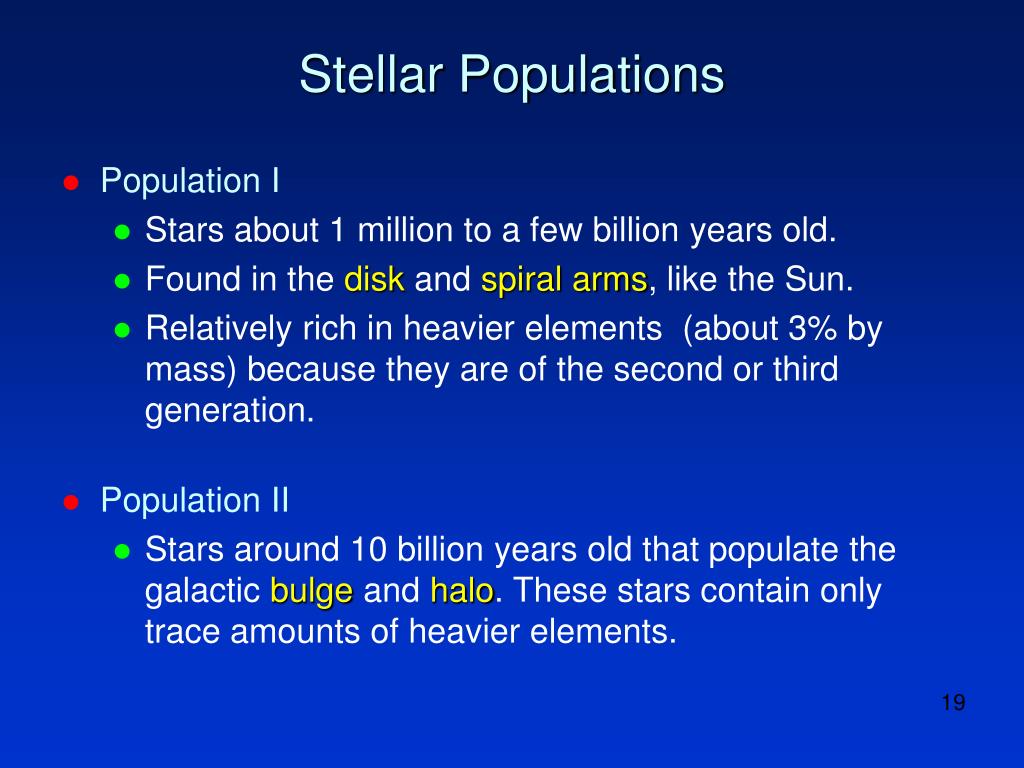 Stellar Populations

- Population I
  - Stars about 1 million to a few billion years old.
  - Found in the disk and spiral arms, like the Sun.
  - Relatively rich in heavier elements (about 3% by mass) because they are of the second or third generation.

- Population II
  - Stars around 10 billion years old that populate the galactic bulge and halo. These stars contain only trace amounts of heavier elements.

19